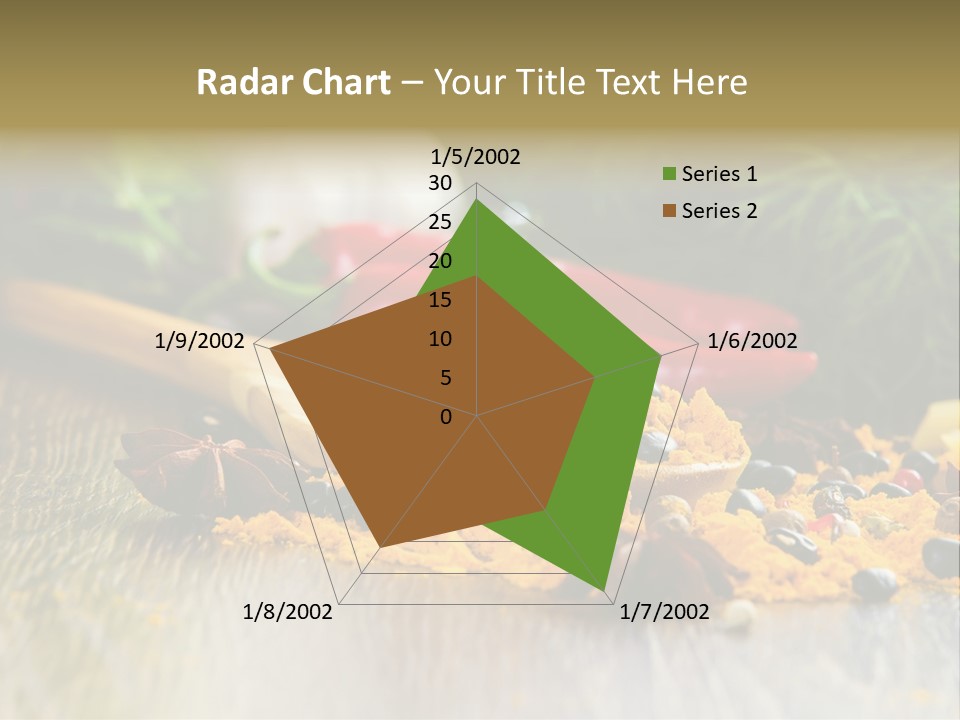 Radar Chart – Your Title Text Here

1/5/2002
30
25
20
15
10
5
0
1/6/2002
1/7/2002
1/8/2002
1/9/2002

Series 1
Series 2